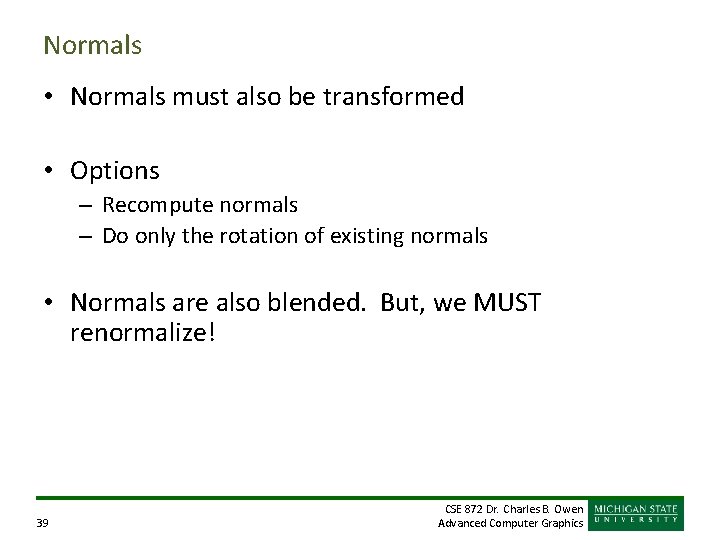 Normals

• Normals must also be transformed

• Options
– Recompute normals
– Do only the rotation of existing normals

• Normals are also blended. But, we MUST renormalize!

39

CSE 872 Dr. Charles B. Owen
Advanced Computer Graphics

MICHIGAN STATE
UNIVERSITY